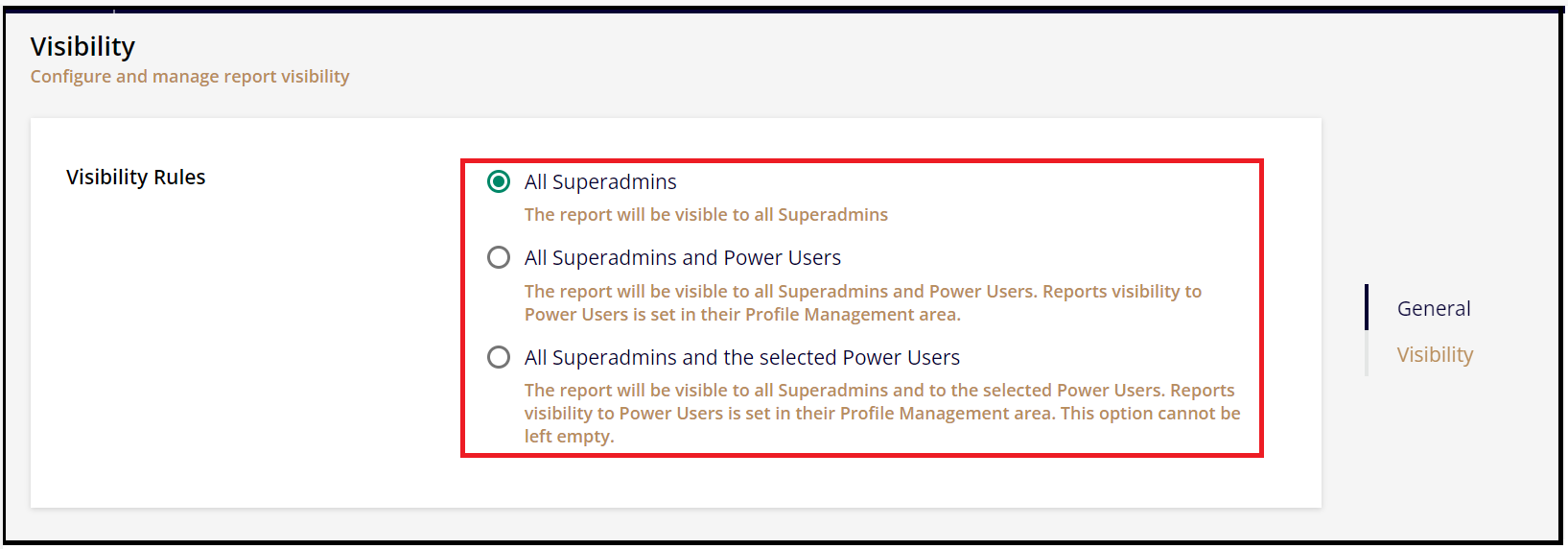 Visibility
Configure and manage report visibility

Visibility Rules

All Superadmins
The report will be visible to all Superadmins

All Superadmins and Power Users
The report will be visible to all Superadmins and Power Users. Reports visibility to Power Users is set in their Profile Management area.

All Superadmins and the selected Power Users
The report will be visible to all Superadmins and to the selected Power Users. Reports visibility to Power Users is set in their Profile Management area. This option cannot be left empty.

General
Visibility